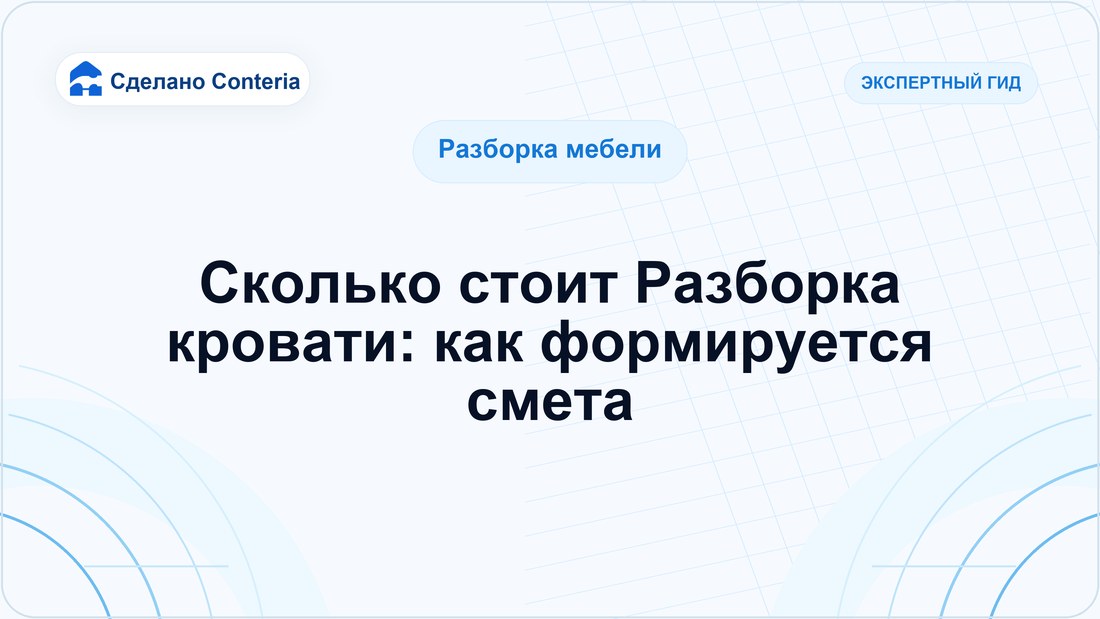 Сделано Conteria

ЭКСПЕРТНЫЙ ГИД

Разборка мебели

Сколько стоит Разборка кровати: как формируется смета